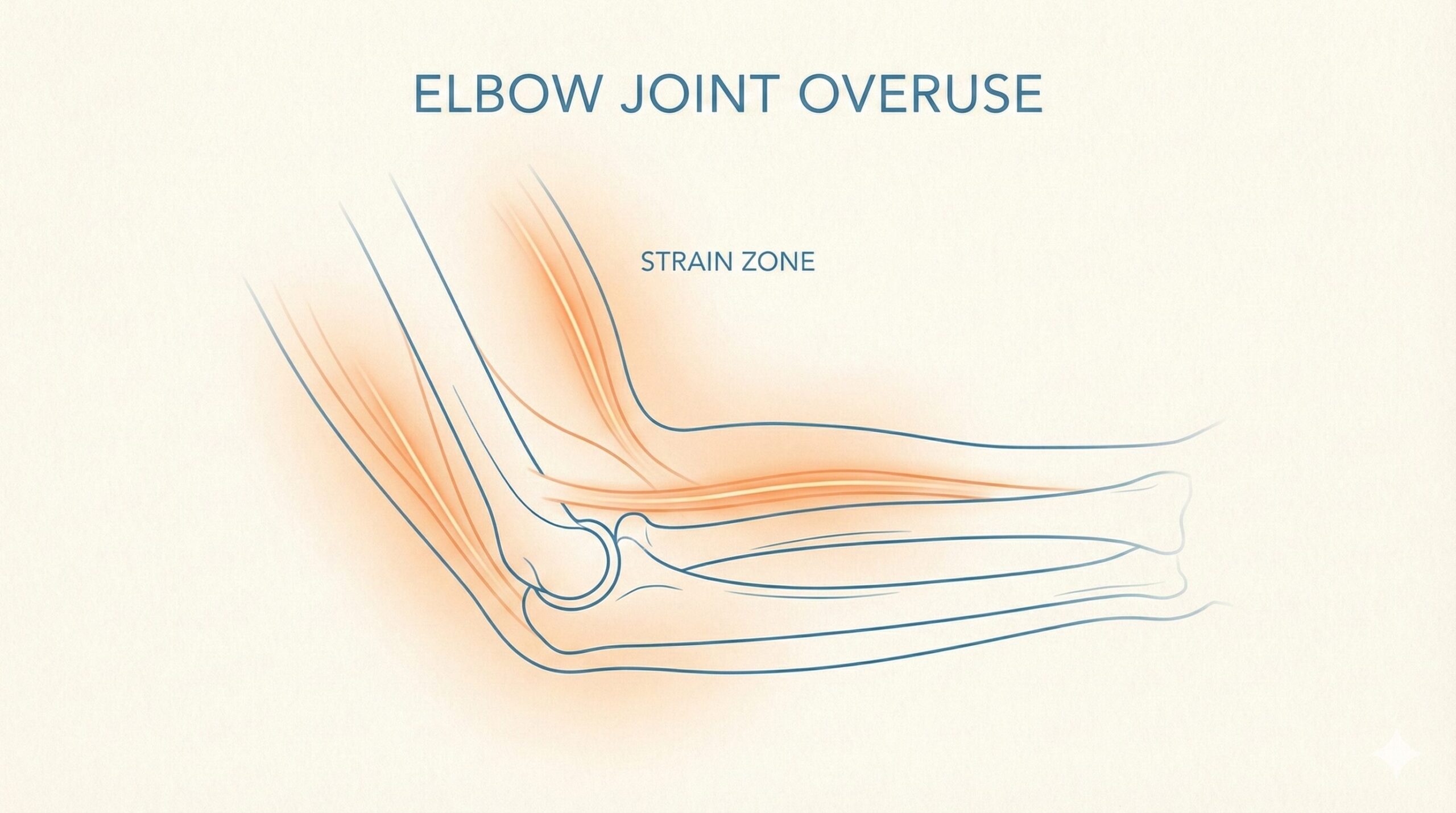 ELBOW JOINT OVERUSE

STRAIN ZONE